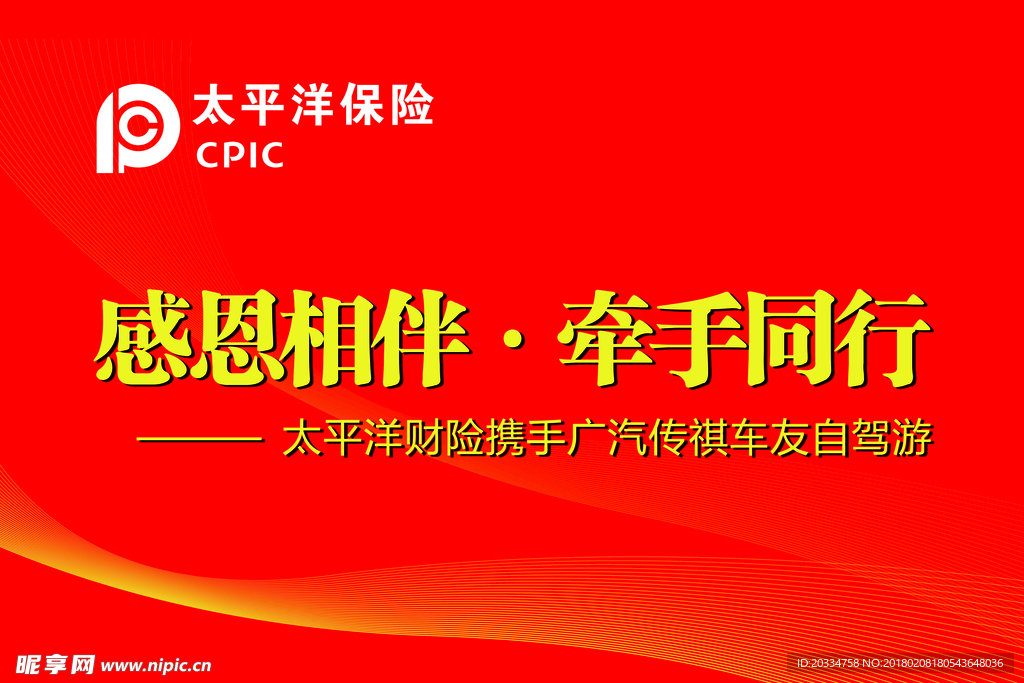 太平洋保险
CPIC

感恩相伴 · 牵手同行

—— 太平洋财险携手广汽传祺车友自驾游

昵享网 www.nipic.cn

ID:20334758 NO:20180208180543648036